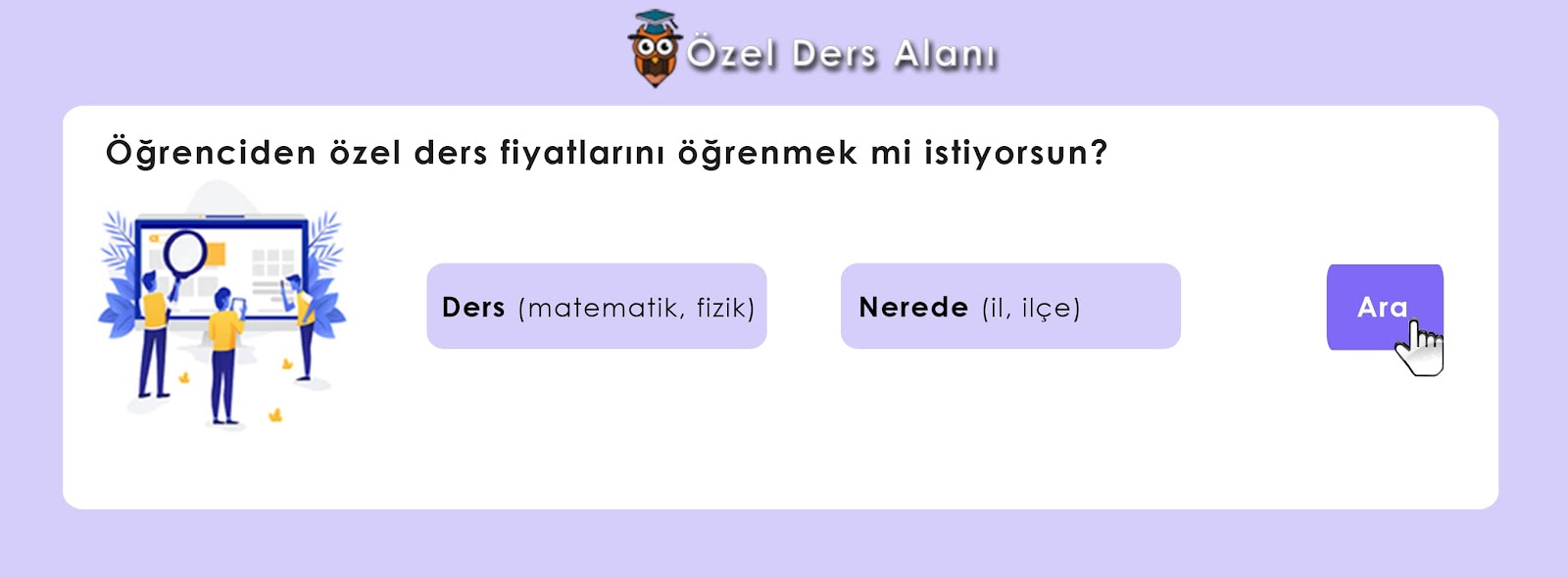 Özel Ders Alanı

Öğrenciden özel ders fiyatlarını öğrenmek mi istiyorsun?

Ders (matematik, fizik)

Nerede (il, ilçe)

Ara